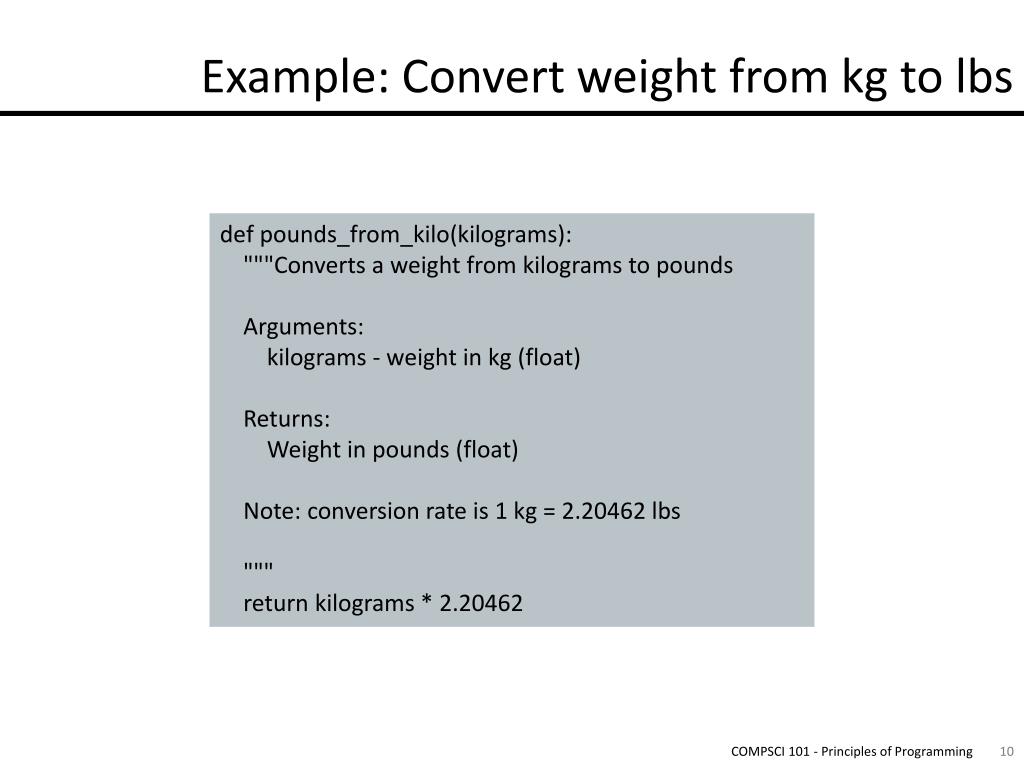 Example: Convert weight from kg to lbs

def pounds_from_kilo(kilograms):
"""Converts a weight from kilograms to pounds

Arguments:
kilograms - weight in kg (float)

Returns:
Weight in pounds (float)

Note: conversion rate is 1 kg = 2.20462 lbs

"""
return kilograms * 2.20462

COMPSCI 101 - Principles of Programming 10